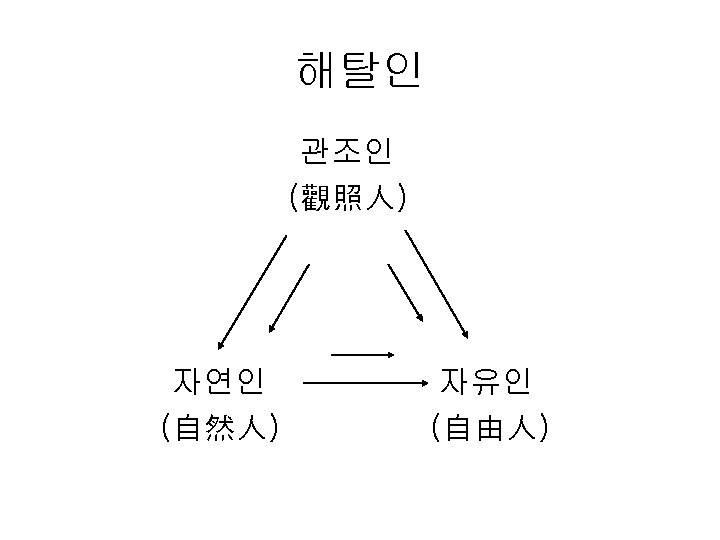 해탈인

관조인
(觀照人)

자연인
(自然人)

자유인
(自由人)